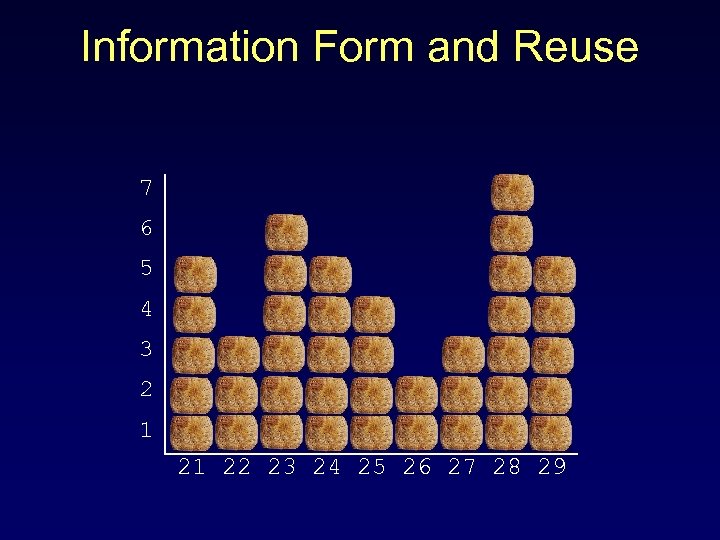 Information Form and Reuse

7
6
5
4
3
2
1

21 22 23 24 25 26 27 28 29